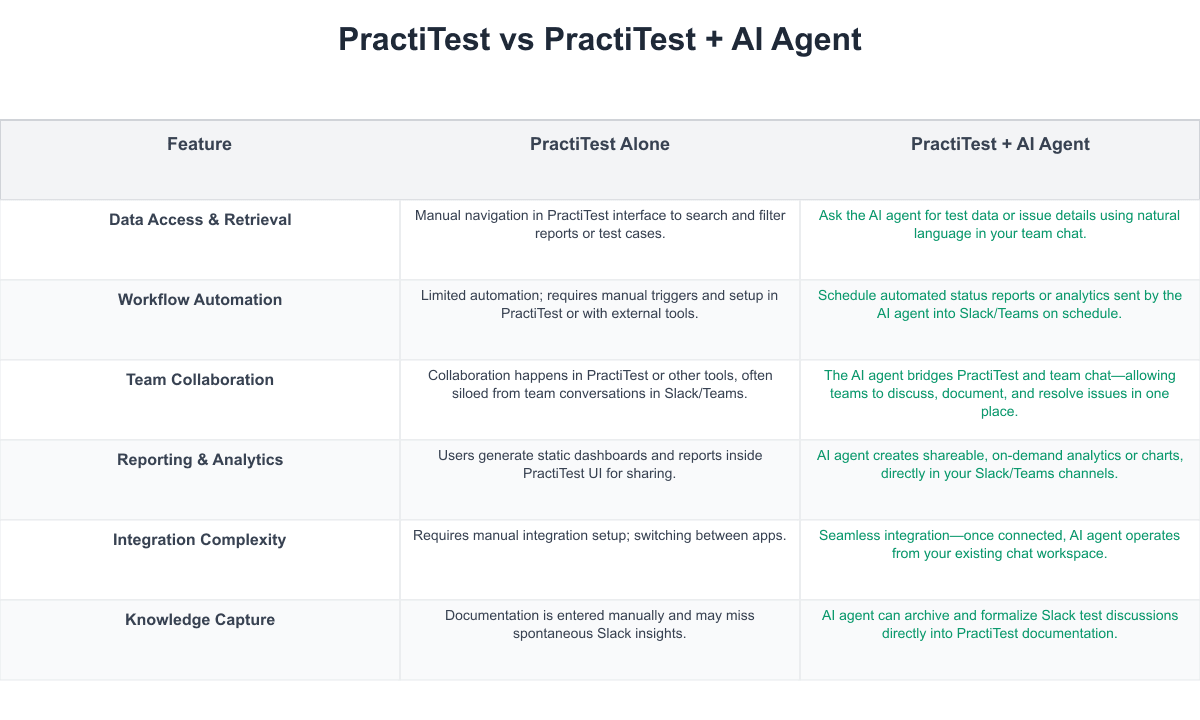 PractiTest vs PractiTest + AI Agent

| Feature | PractiTest Alone | PractiTest + AI Agent |
|---|---|---|
| Data Access & Retrieval | Manual navigation in PractiTest interface to search and filter reports or test cases. | Ask the AI agent for test data or issue details using natural language in your team chat. |
| Workflow Automation | Limited automation; requires manual triggers and setup in PractiTest or with external tools. | Schedule automated status reports or analytics sent by the AI agent into Slack/Teams on schedule. |
| Team Collaboration | Collaboration happens in PractiTest or other tools, often siloed from team conversations in Slack/Teams. | The AI agent bridges PractiTest and team chat—allowing teams to discuss, document, and resolve issues in one place. |
| Reporting & Analytics | Users generate static dashboards and reports inside PractiTest UI for sharing. | AI agent creates shareable, on-demand analytics or charts, directly in your Slack/Teams channels. |
| Integration Complexity | Requires manual integration setup; switching between apps. | Seamless integration—once connected, AI agent operates from your existing chat workspace. |
| Knowledge Capture | Documentation is entered manually and may miss spontaneous Slack insights. | AI agent can archive and formalize Slack test discussions directly into PractiTest documentation. |